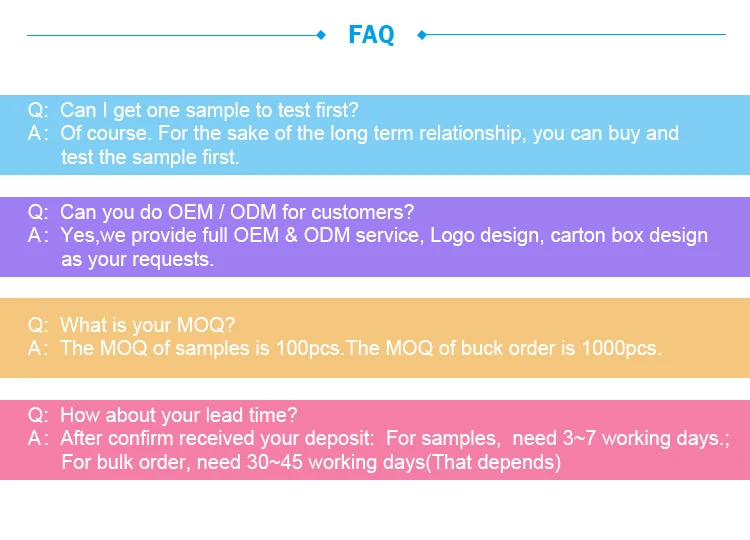 FAQ

Q: Can I get one sample to test first?
A: Of course. For the sake of the long term relationship, you can buy and test the sample first.

Q: Can you do OEM / ODM for customers?
A: Yes,we provide full OEM & ODM service, Logo design, carton box design as your requests.

Q: What is your MOQ?
A: The MOQ of samples is 100pcs.The MOQ of buck order is 1000pcs.

Q: How about your lead time?
A: After confirm received your deposit: For samples, need 3~7 working days.; For bulk order, need 30~45 working days(That depends)